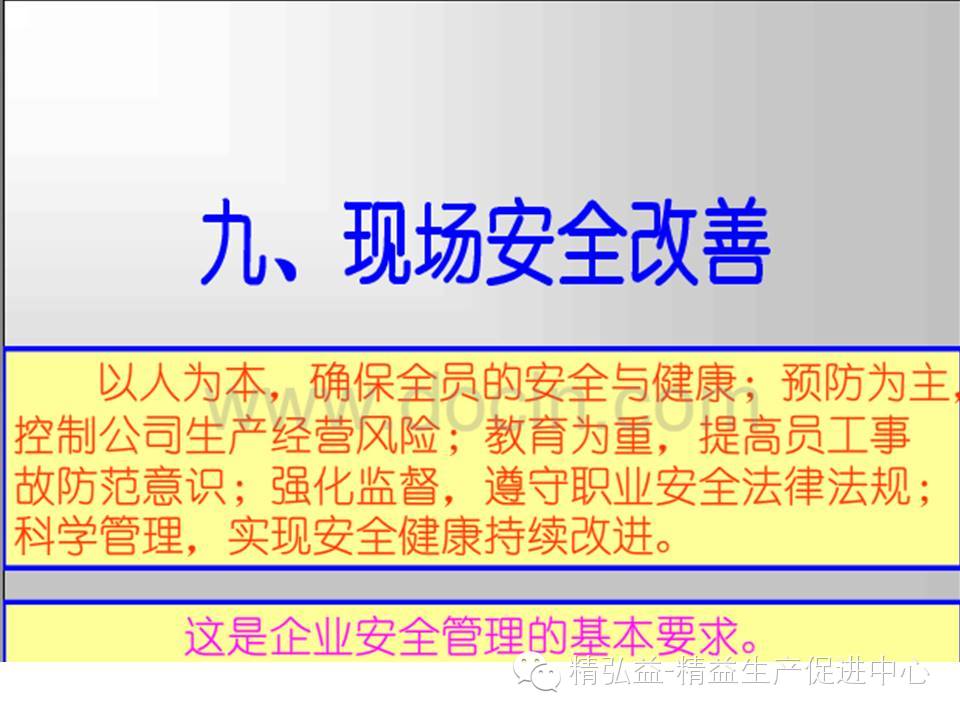 九、现场安全改善

以人为本，确保全员的安全与健康；预防为主，控制公司生产经营风险；教育为重，提高员工事故防范意识；强化监督，遵守职业安全法律法规；科学管理，实现安全健康持续改进。

www.docin.com

这是企业安全管理的基本要求。

精弘益-精益生产促进中心